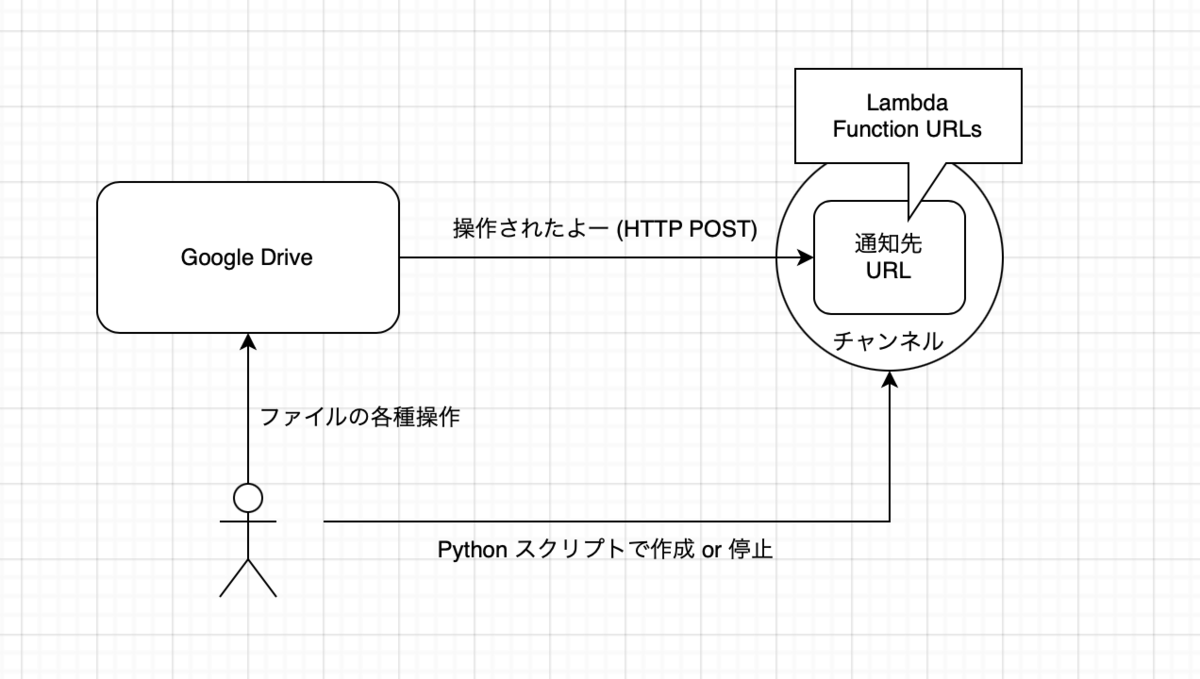 Lambda
Function URLs

Google Drive

操作されたよー (HTTP POST)

通知先
URL

チャンネル

ファイルの各種操作

Python スクリプトで作成 or 停止